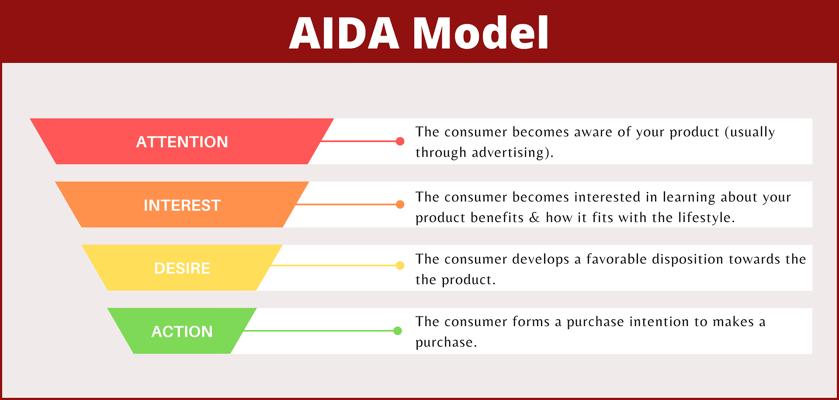 AIDA Model

ATTENTION

The consumer becomes aware of your product (usually through advertising).

INTEREST

The consumer becomes interested in learning about your product benefits & how it fits with the lifestyle.

DESIRE

The consumer develops a favorable disposition towards the the product.

ACTION

The consumer forms a purchase intention to makes a purchase.